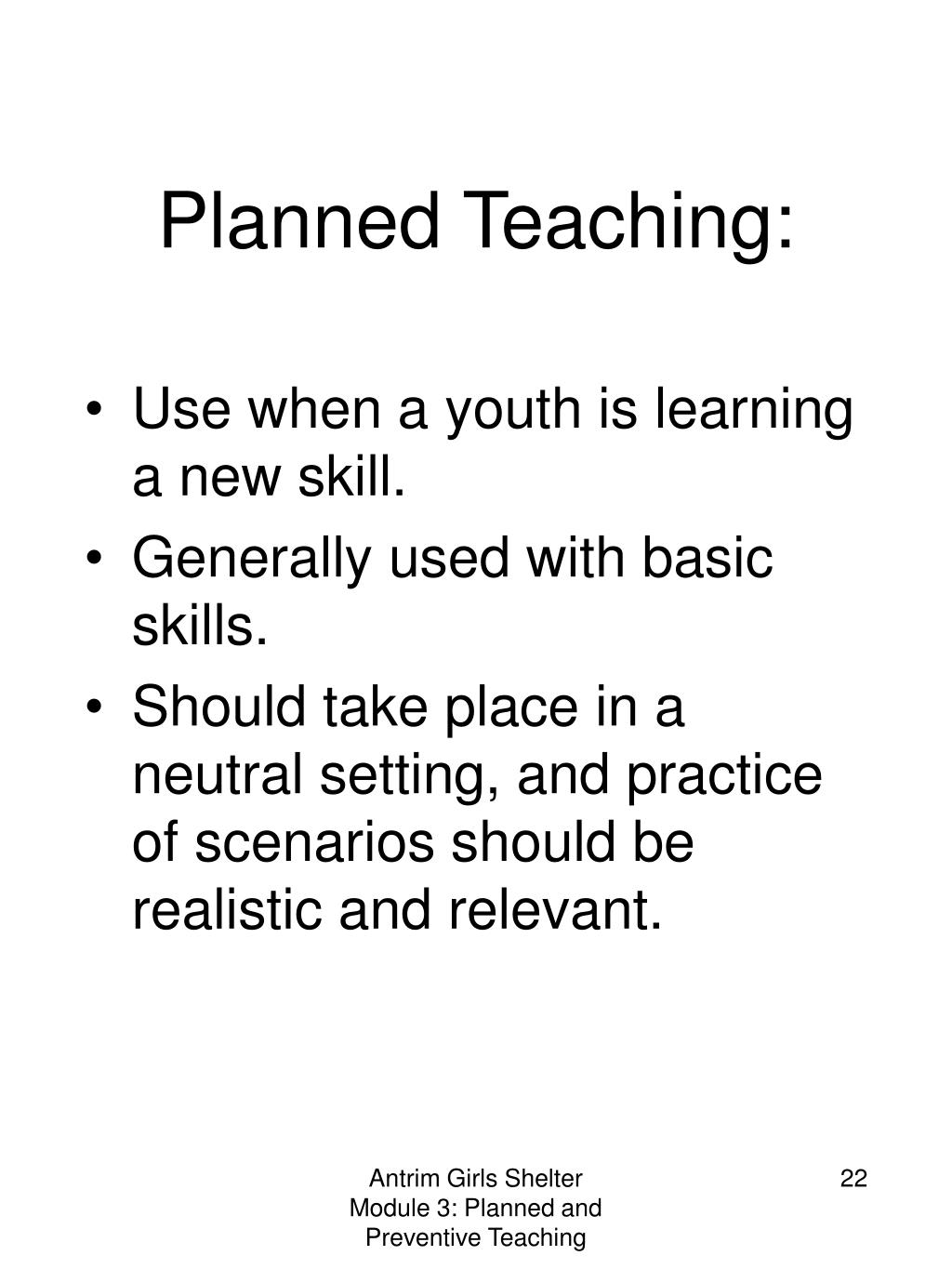 Planned Teaching:

• Use when a youth is learning a new skill.
• Generally used with basic skills.
• Should take place in a neutral setting, and practice of scenarios should be realistic and relevant.

Antrim Girls Shelter
Module 3: Planned and Preventive Teaching

22